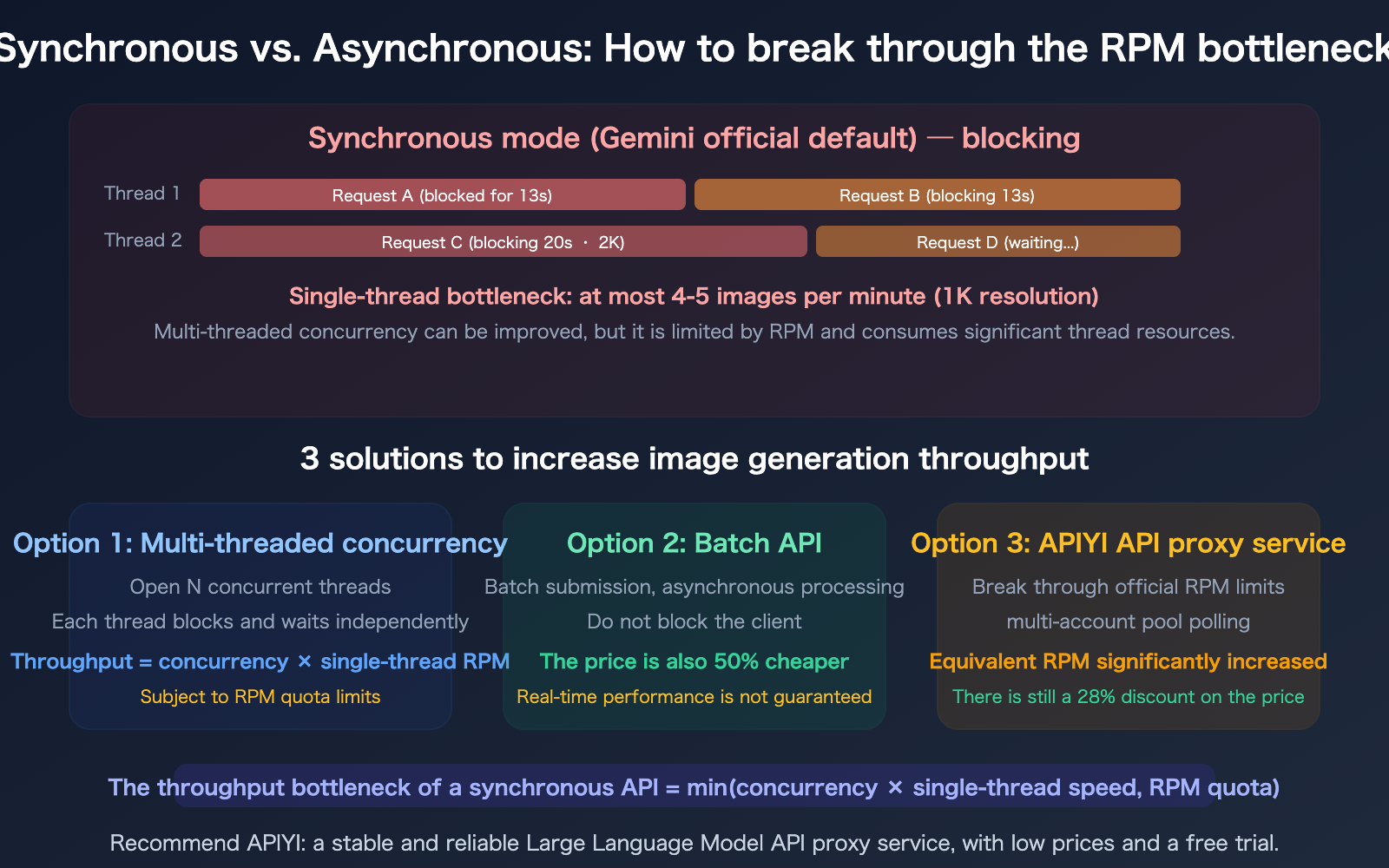 Synchronous vs. Asynchronous: How to break through the RPM bottleneck

Synchronous mode (Gemini official default) — blocking

Thread 1
Request A (blocked for 13s)
Request B (blocking 13s)

Thread 2
Request C (blocking 20s · 2K)
Request D (waiting...)

Single-thread bottleneck: at most 4-5 images per minute (1K resolution)

Multi-threaded concurrency can be improved, but it is limited by RPM and consumes significant thread resources.

3 solutions to increase image generation throughput

Option 1: Multi-threaded concurrency
Open N concurrent threads
Each thread blocks and waits independently
Throughput = concurrency × single-thread RPM
Subject to RPM quota limits

Option 2: Batch API
Batch submission, asynchronous processing
Do not block the client
The price is also 50% cheaper
Real-time performance is not guaranteed

Option 3: APIYI API proxy service
Break through official RPM limits
multi-account pool polling
Equivalent RPM significantly increased
There is still a 28% discount on the price

The throughput bottleneck of a synchronous API = min(concurrency × single-thread speed, RPM quota)

Recommend APIYI: a stable and reliable Large Language Model API proxy service, with low prices and a free trial.